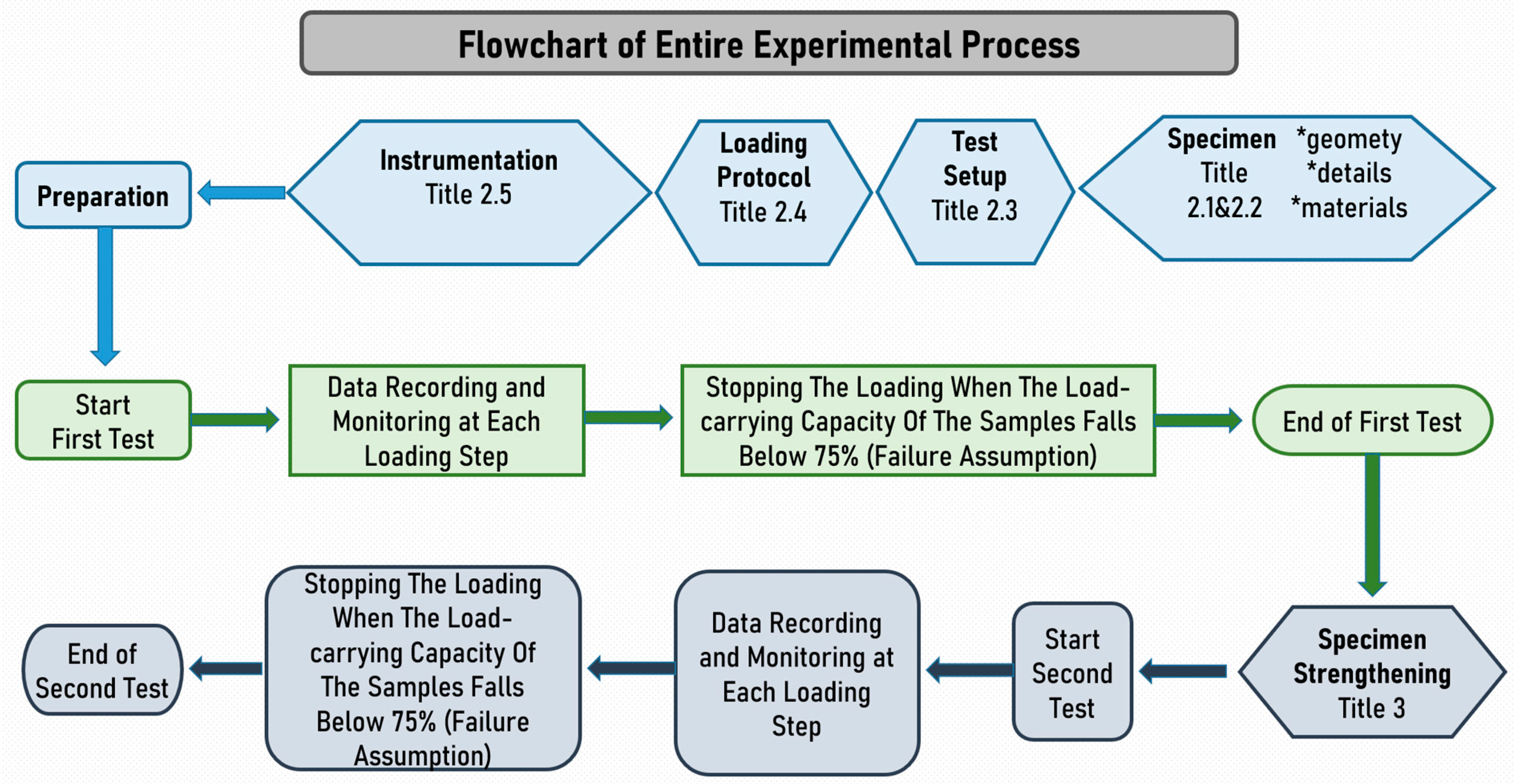 Flowchart of Entire Experimental Process

Preparation

Instrumentation
Title 2.5

Loading Protocol
Title 2.4

Test Setup
Title 2.3

Specimen
Title
2.1&2.2

*geomety
*details
*materials

Start First Test

Data Recording and Monitoring at Each Loading Step

Stopping The Loading When The Load-carrying Capacity Of The Samples Falls Below 75% (Failure Assumption)

End of First Test

Specimen Strengthening
Title 3

Start Second Test

Data Recording and Monitoring at Each Loading Step

Stopping The Loading When The Load-carrying Capacity Of The Samples Falls Below 75% (Failure Assumption)

End of Second Test